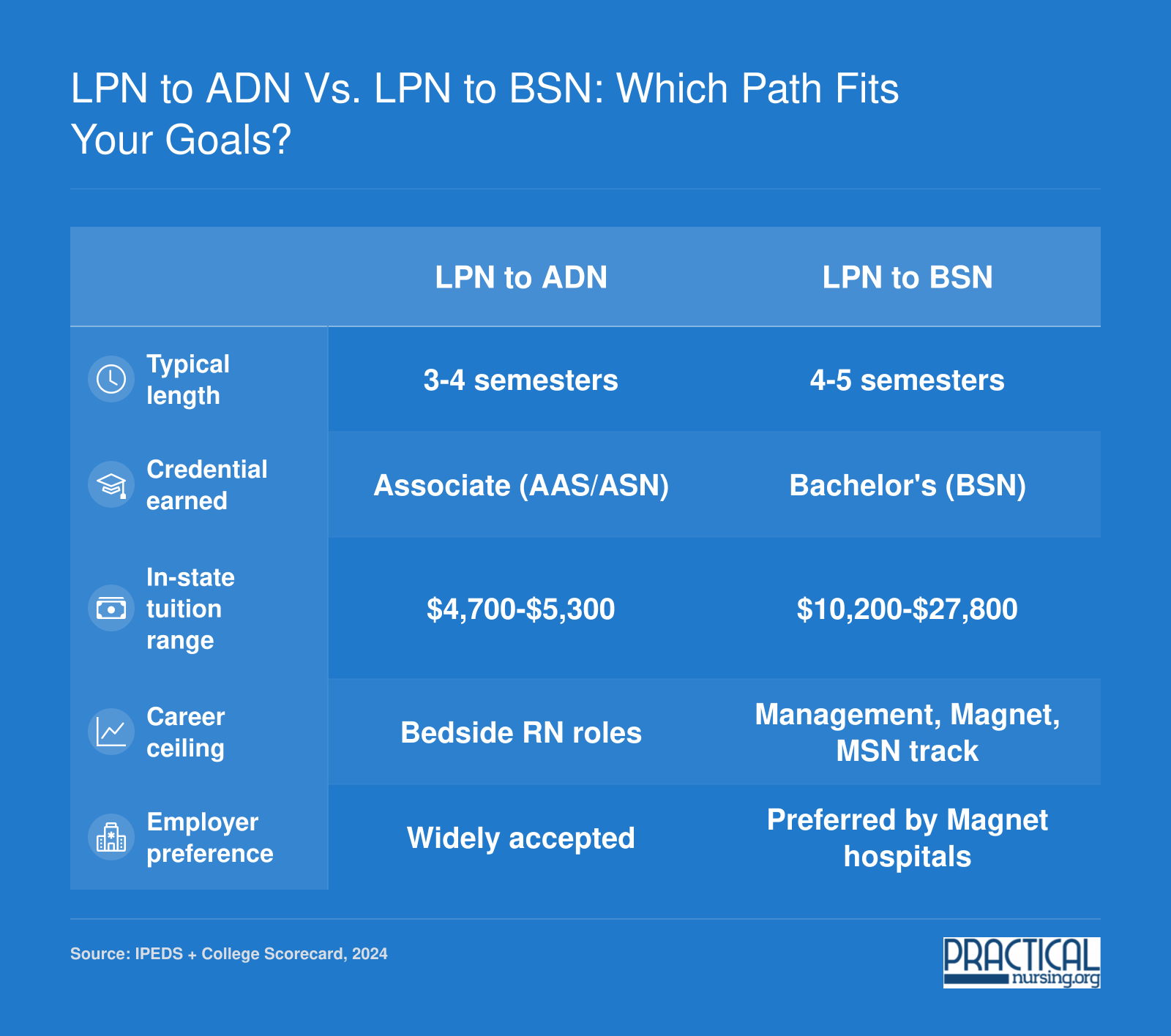 LPN to ADN Vs. LPN to BSN: Which Path Fits Your Goals?

| | LPN to ADN | LPN to BSN |
|---|---|---|
| Typical length | 3-4 semesters | 4-5 semesters |
| Credential earned | Associate (AAS/ASN) | Bachelor's (BSN) |
| In-state tuition range | \$4,700-\$5,300 | \$10,200-\$27,800 |
| Career ceiling | Bedside RN roles | Management, Magnet, MSN track |
| Employer preference | Widely accepted | Preferred by Magnet hospitals |

Source: IPEDS + College Scorecard, 2024

PRACTICAL nursing.org